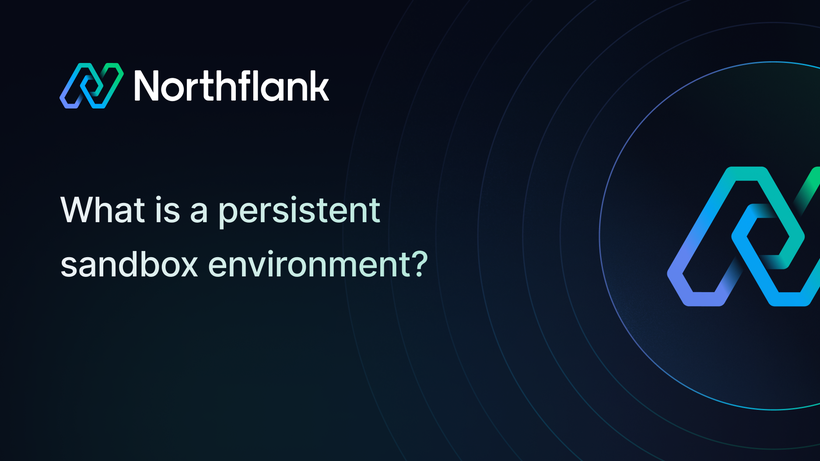 Northflank

What is a persistent sandbox environment?